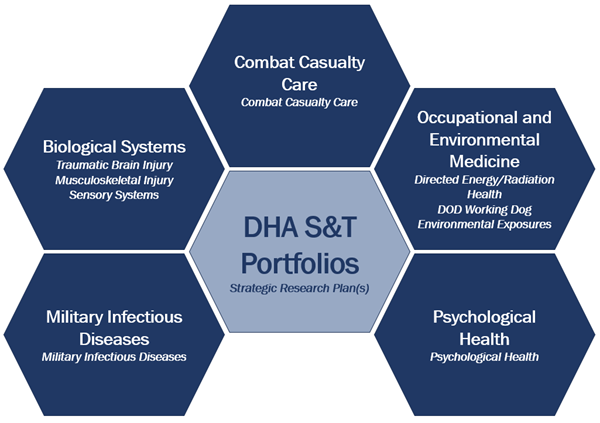 Combat Casualty Care
Combat Casualty Care

Biological Systems
Traumatic Brain Injury
Musculoskeletal Injury
Sensory Systems

Occupational and Environmental Medicine
Directed Energy/Radiation Health
DOD Working Dog
Environmental Exposures

DHA S&T Portfolios
Strategic Research Plan(s)

Military Infectious Diseases
Military Infectious Diseases

Psychological Health
Psychological Health